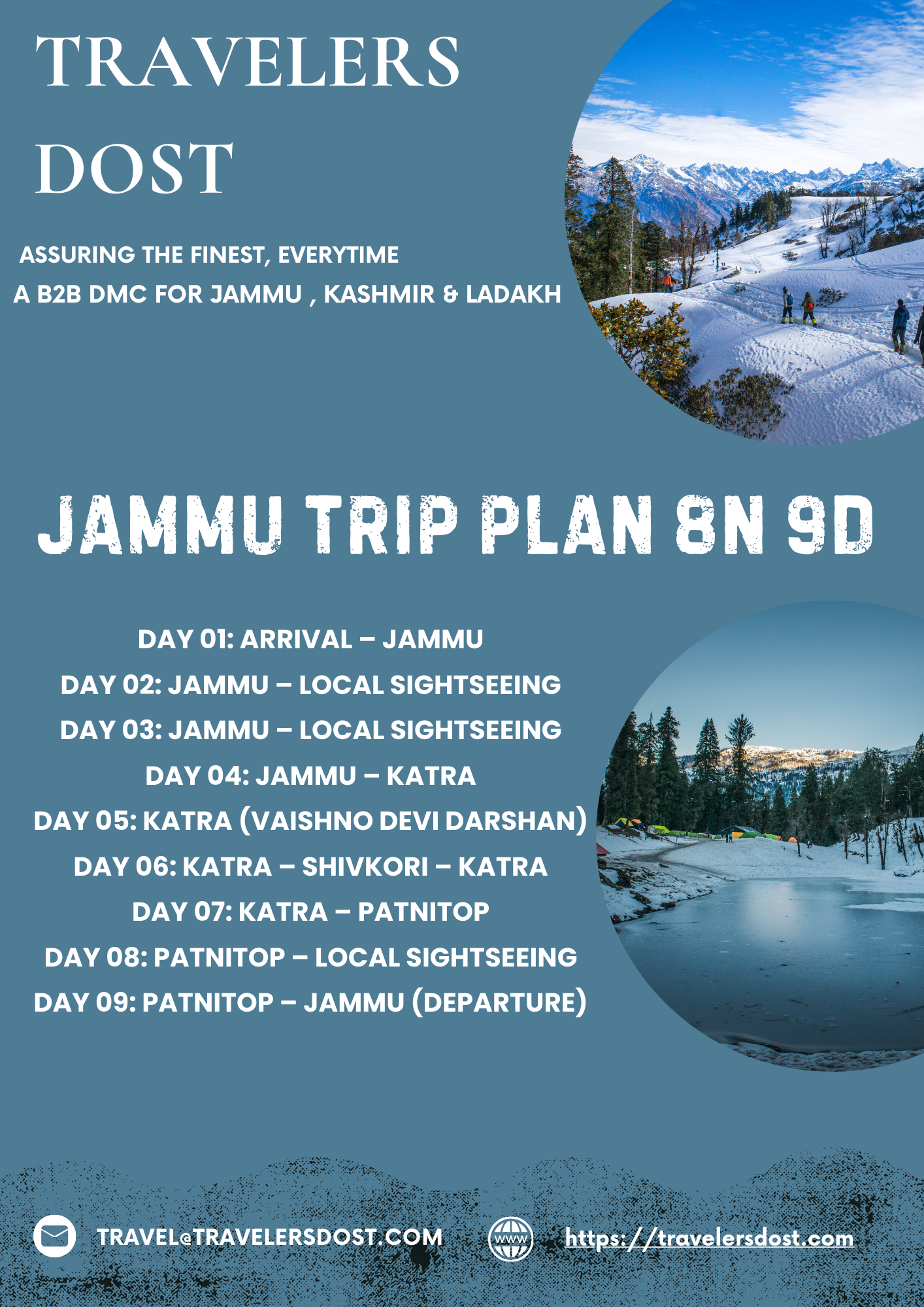 TRAVELERS DOST

ASSURING THE FINEST, EVERYTIME
A B2B DMC FOR JAMMU , KASHMIR & LADAKH

JAMMU TRIP PLAN 8N 9D

DAY 01: ARRIVAL – JAMMU
DAY 02: JAMMU – LOCAL SIGHTSEEING
DAY 03: JAMMU – LOCAL SIGHTSEEING
DAY 04: JAMMU – KATRA
DAY 05: KATRA (VAISHNO DEVI DARSHAN)
DAY 06: KATRA – SHIVKORI – KATRA
DAY 07: KATRA – PATNITOP
DAY 08: PATNITOP – LOCAL SIGHTSEEING
DAY 09: PATNITOP – JAMMU (DEPARTURE)

TRAVEL@TRAVELERSDOST.COM

WWW

https://travelersdost.com